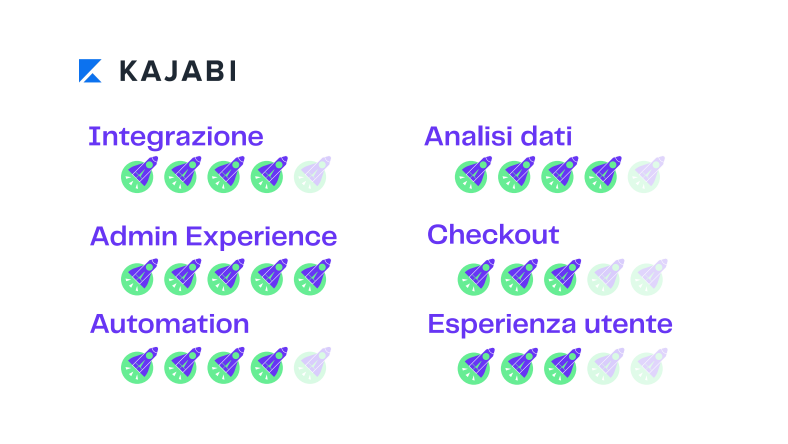 KAJABI

Integrazione

Admin Experience

Automation

Analisi dati

Checkout

Esperienza utente